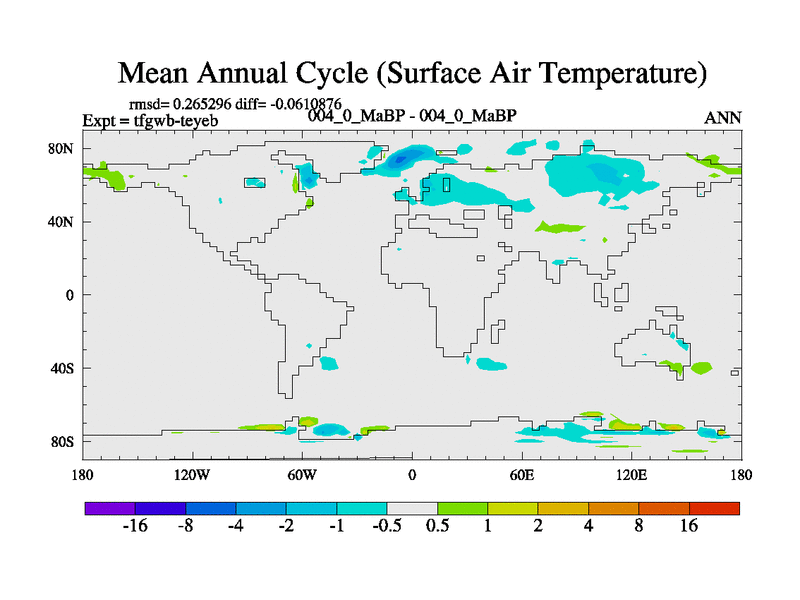 Mean Annual Cycle (Surface Air Temperature)

rmsd= 0.265296 diff= -0.0610876
Expt = tfgwb-teyeb
004_0_MaBP - 004_0_MaBP
ANN

80N
40N
0
40S
80S

180
120W
60W
0
60E
120E
180

-16
-8
-4
-2
-1
-0.5
0.5
1
2
4
8
16